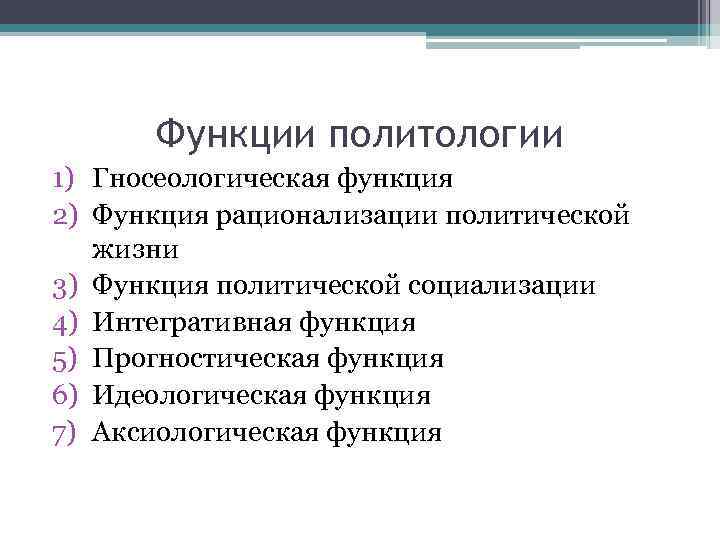 Функции политологии

1) Гносеологическая функция
2) Функция рационализации политической жизни
3) Функция политической социализации
4) Интегративная функция
5) Прогностическая функция
6) Идеологическая функция
7) Аксиологическая функция